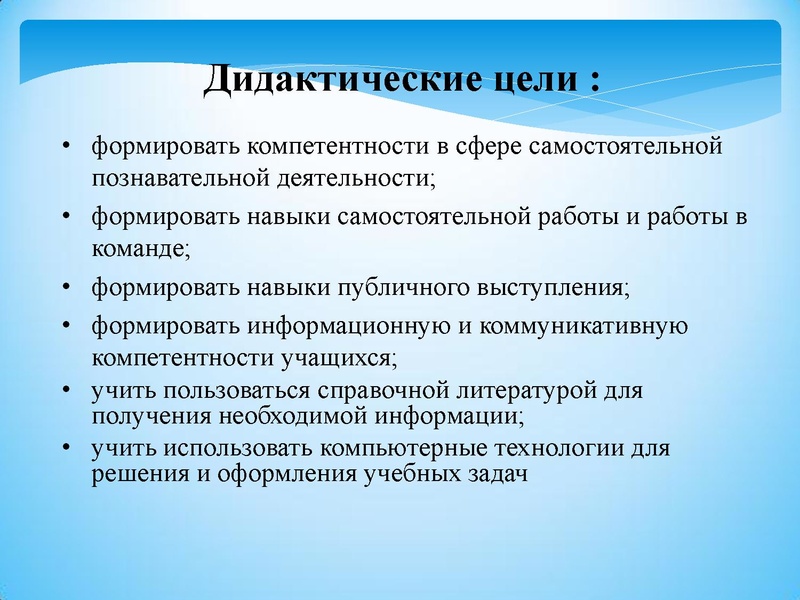 Дидактические цели :

• формировать компетентности в сфере самостоятельной познавательной деятельности;
• формировать навыки самостоятельной работы и работы в команде;
• формировать навыки публичного выступления;
• формировать информационную и коммуникативную компетентности учащихся;
• учить пользоваться справочной литературой для получения необходимой информации;
• учить использовать компьютерные технологии для решения и оформления учебных задач